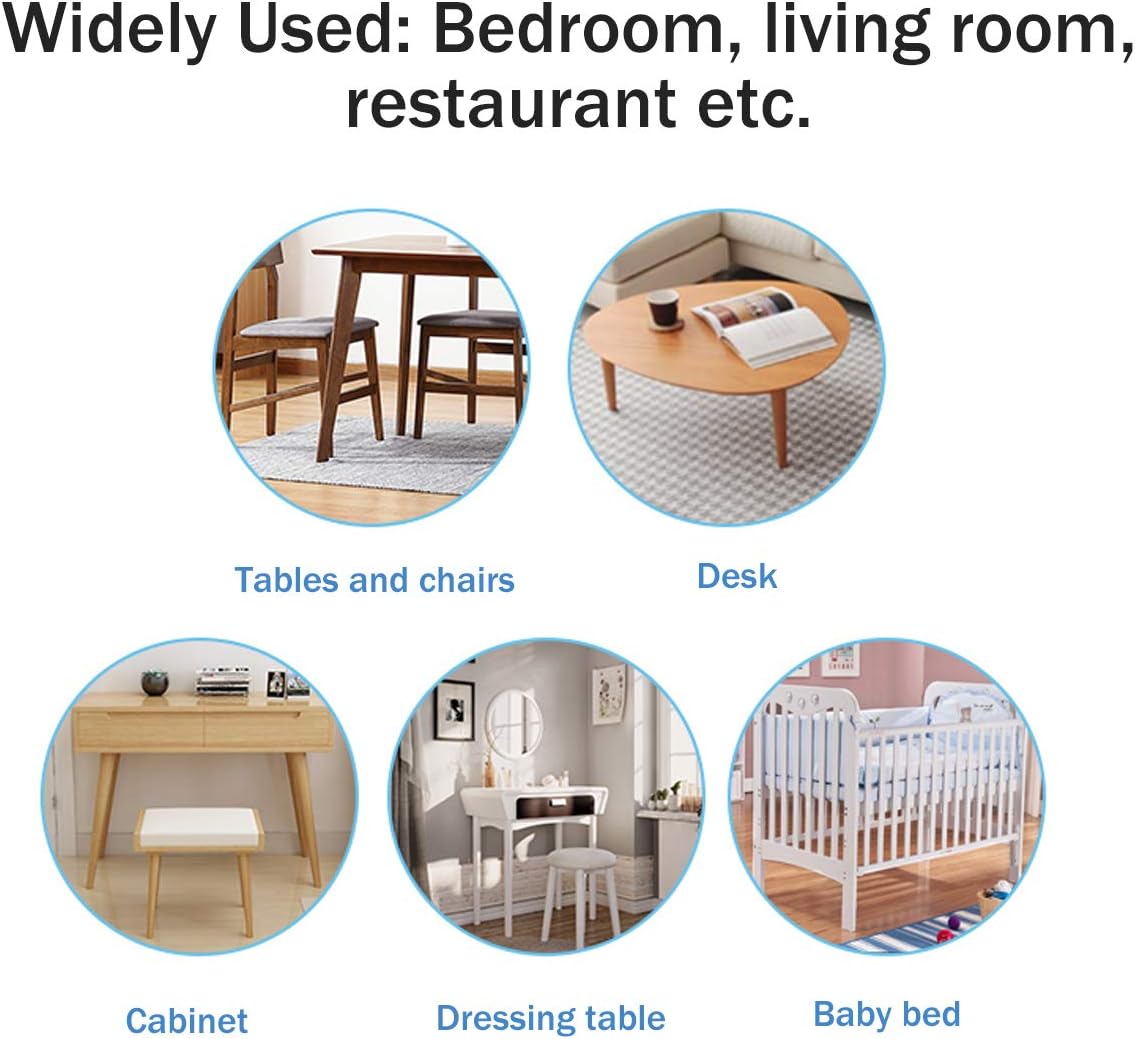 Widely Used: Bedroom, living room, restaurant etc.

Tables and chairs

Desk

Cabinet

Dressing table

Baby bed